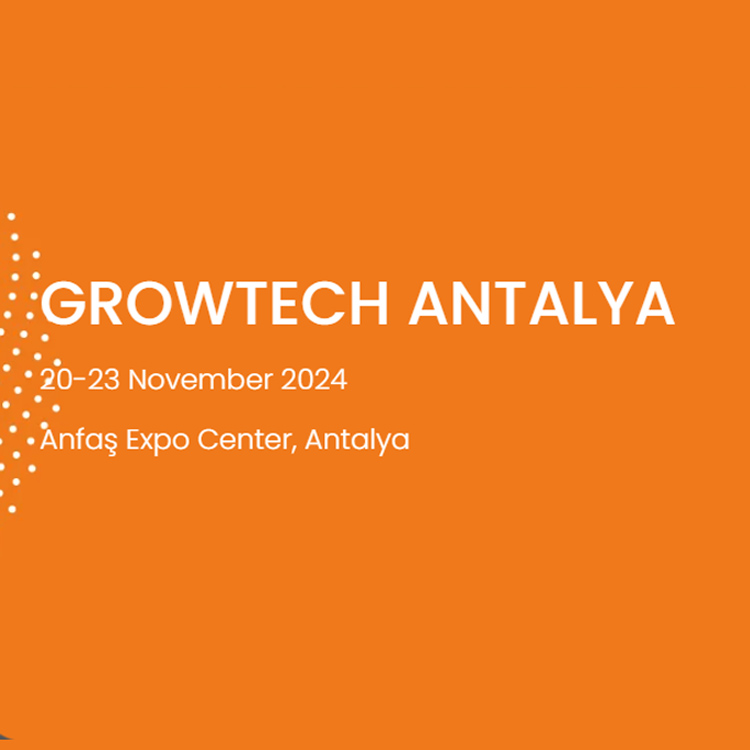 GROWTECH ANTALYA

20-23 November 2024

Anfaş Expo Center, Antalya